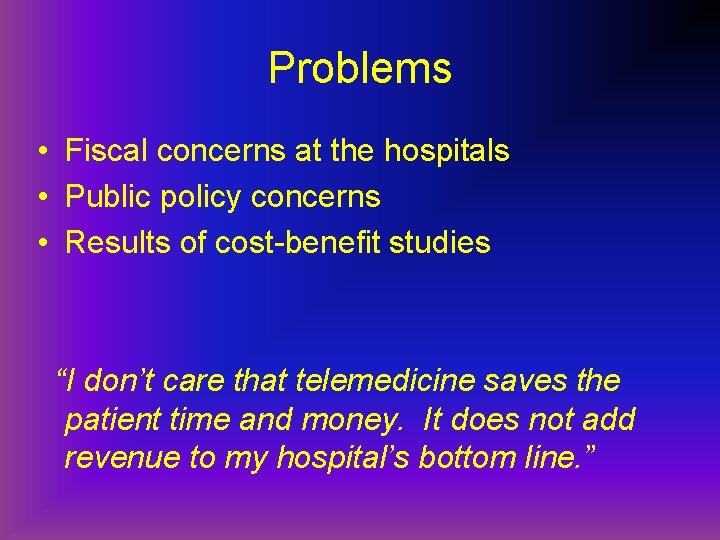 Problems

• Fiscal concerns at the hospitals
• Public policy concerns
• Results of cost-benefit studies

“I don’t care that telemedicine saves the patient time and money. It does not add revenue to my hospital’s bottom line.”